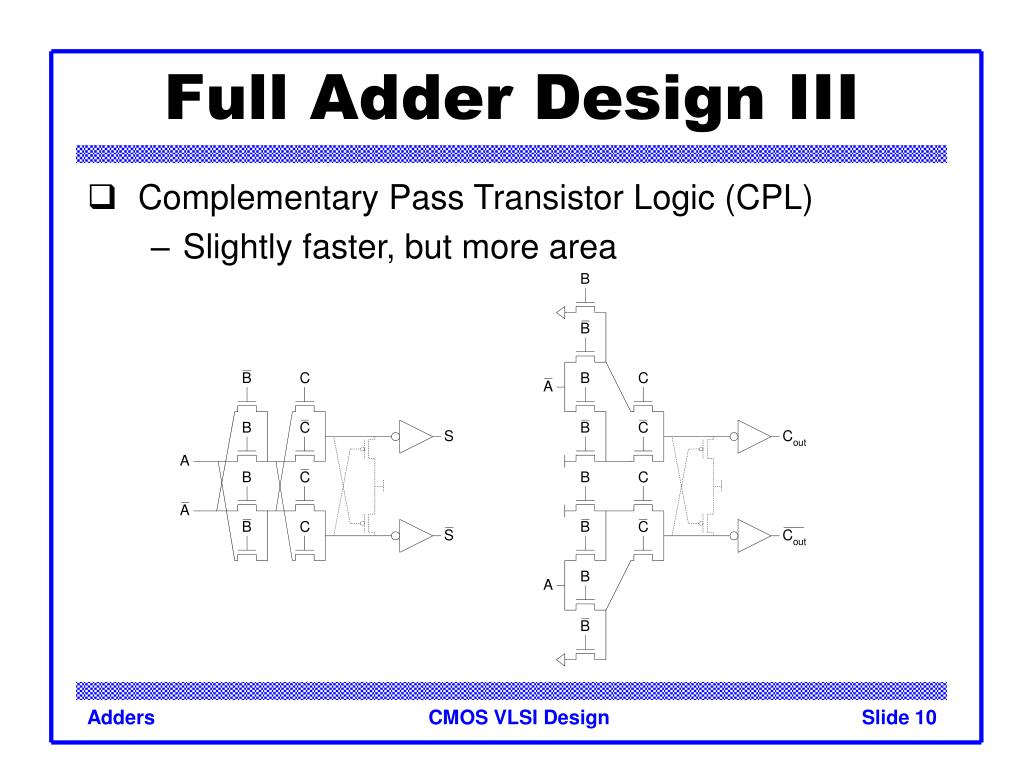 Full Adder Design III

❑ Complementary Pass Transistor Logic (CPL)
– Slightly faster, but more area

$\overline{B}$ C
B $\overline{C}$
A
B $\overline{C}$
$\overline{A}$
$\overline{B}$ C
S
$\overline{S}$

B
$\overline{B}$
$\overline{A}$ B C
B $\overline{C}$
B C
$\overline{B}$ $\overline{C}$
A B
$\overline{B}$
$C_{out}$
$\overline{C_{out}}$

Adders CMOS VLSI Design Slide 10